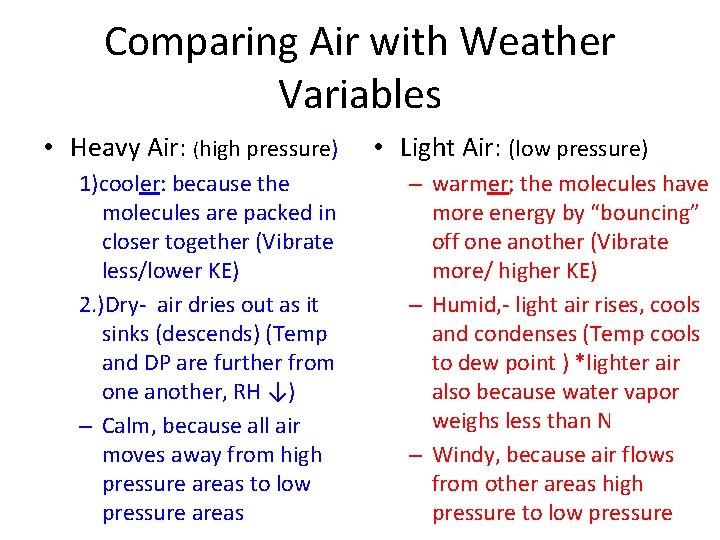 Comparing Air with Weather Variables

• Heavy Air: (high pressure)

1)cooler: because the molecules are packed in closer together (Vibrate less/lower KE)

2.)Dry- air dries out as it sinks (descends) (Temp and DP are further from one another, RH ↓)

– Calm, because all air moves away from high pressure areas to low pressure areas

• Light Air: (low pressure)

– warmer; the molecules have more energy by "bouncing" off one another (Vibrate more/ higher KE)

– Humid,- light air rises, cools and condenses (Temp cools to dew point ) *lighter air also because water vapor weighs less than N

– Windy, because air flows from other areas high pressure to low pressure